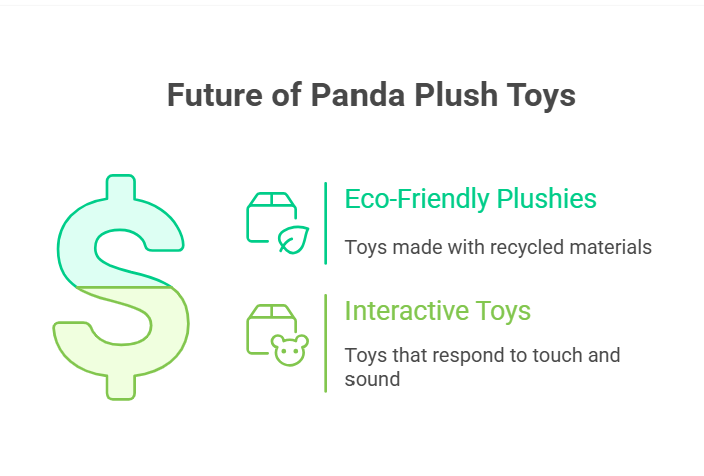 Future of Panda Plush Toys

Eco-Friendly Plushies

Toys made with recycled materials

Interactive Toys

Toys that respond to touch and sound